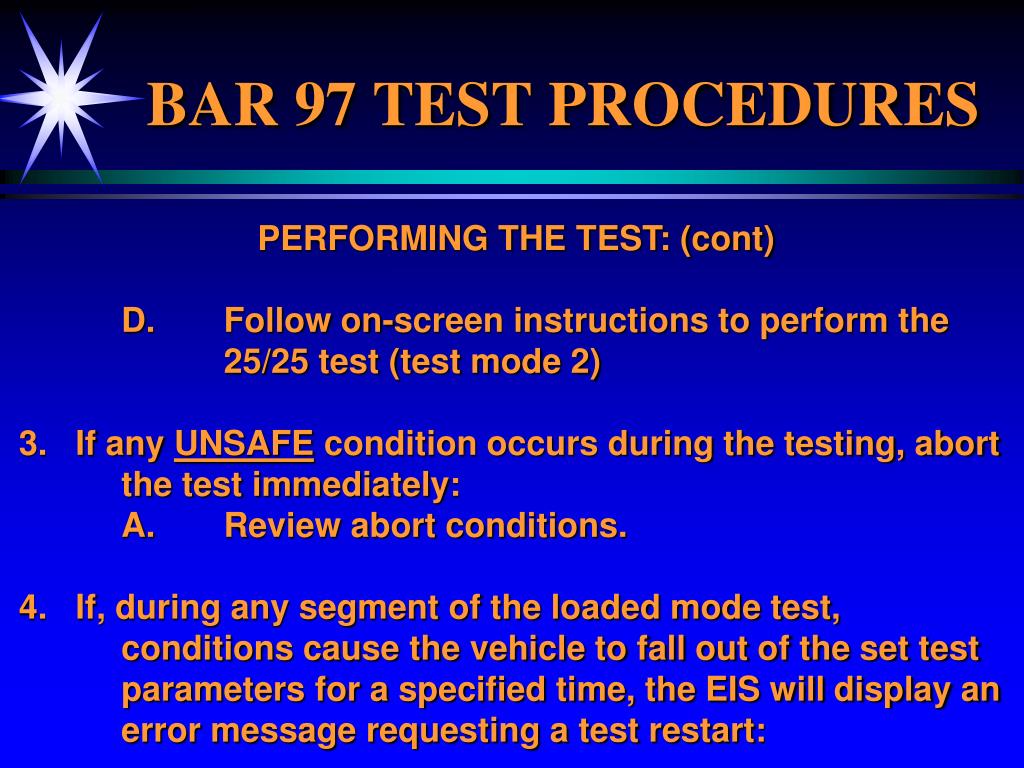 BAR 97 TEST PROCEDURES

PERFORMING THE TEST: (cont)

D. Follow on-screen instructions to perform the 25/25 test (test mode 2)

3. If any UNSAFE condition occurs during the testing, abort the test immediately:

A. Review abort conditions.

4. If, during any segment of the loaded mode test, conditions cause the vehicle to fall out of the set test parameters for a specified time, the EIS will display an error message requesting a test restart: